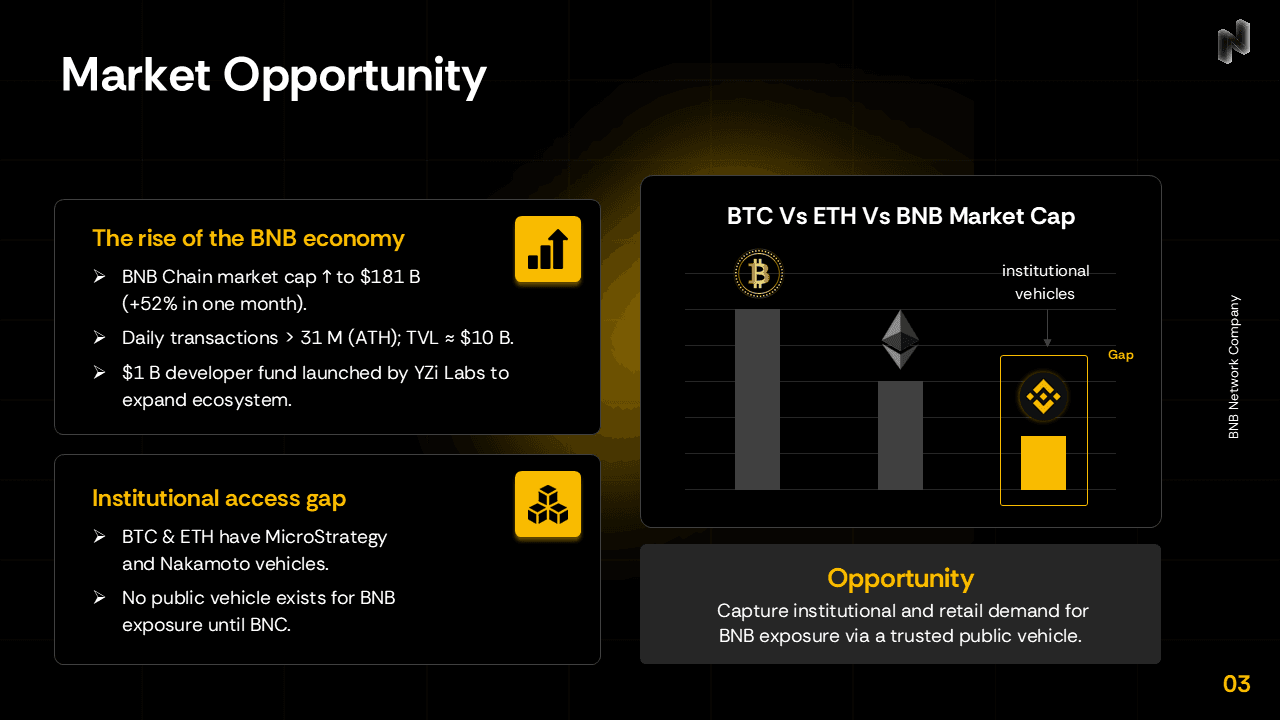 Market Opportunity

The rise of the BNB economy

➢ BNB Chain market cap ↑ to $181 B (+52% in one month).

➢ Daily transactions > 31 M (ATH); TVL ≈ $10 B.

➢ $1 B developer fund launched by YZi Labs to expand ecosystem.

Institutional access gap

➢ BTC & ETH have MicroStrategy and Nakamoto vehicles.

➢ No public vehicle exists for BNB exposure until BNC.

BTC Vs ETH Vs BNB Market Cap

institutional vehicles

Gap

Opportunity

Capture institutional and retail demand for BNB exposure via a trusted public vehicle.

BNB Network Company

03